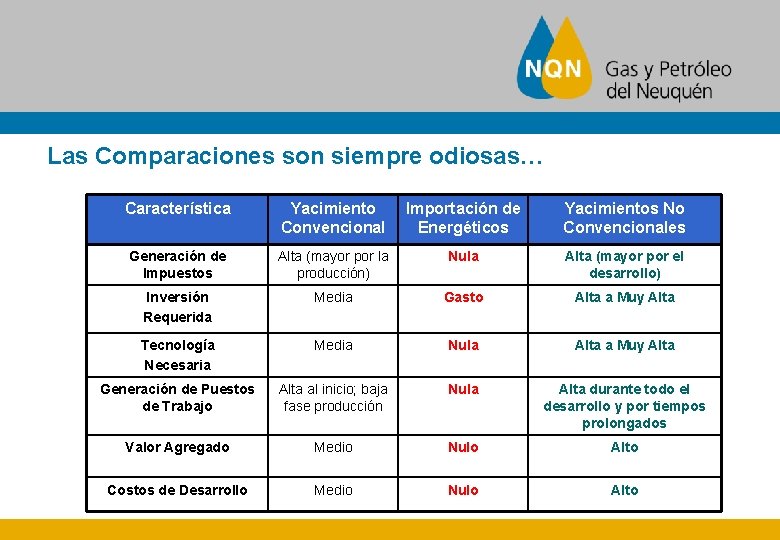 NQN Gas y Petróleo del Neuquén

Las Comparaciones son siempre odiosas…

| Característica | Yacimiento Convencional | Importación de Energéticos | Yacimientos No Convencionales |
|---|---|---|---|
| Generación de Impuestos | Alta (mayor por la producción) | Nula | Alta (mayor por el desarrollo) |
| Inversión Requerida | Media | Gasto | Alta a Muy Alta |
| Tecnología Necesaria | Media | Nula | Alta a Muy Alta |
| Generación de Puestos de Trabajo | Alta al inicio; baja fase producción | Nula | Alta durante todo el desarrollo y por tiempos prolongados |
| Valor Agregado | Medio | Nulo | Alto |
| Costos de Desarrollo | Medio | Nulo | Alto |